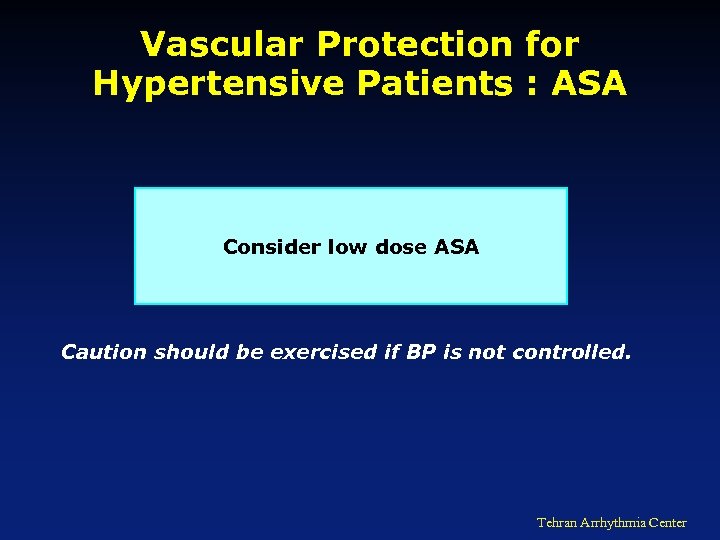 Vascular Protection for Hypertensive Patients : ASA

Consider low dose ASA

Caution should be exercised if BP is not controlled.

Tehran Arrhythmia Center